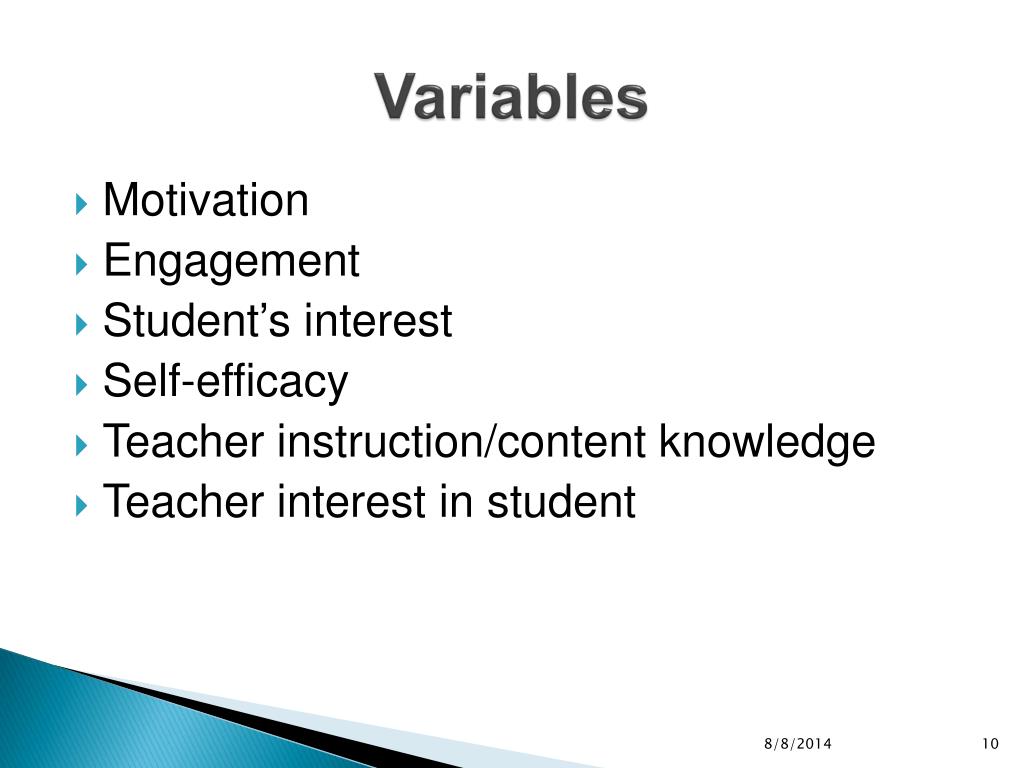 Variables

Motivation
Engagement
Student’s interest
Self-efficacy
Teacher instruction/content knowledge
Teacher interest in student

8/8/2014 10